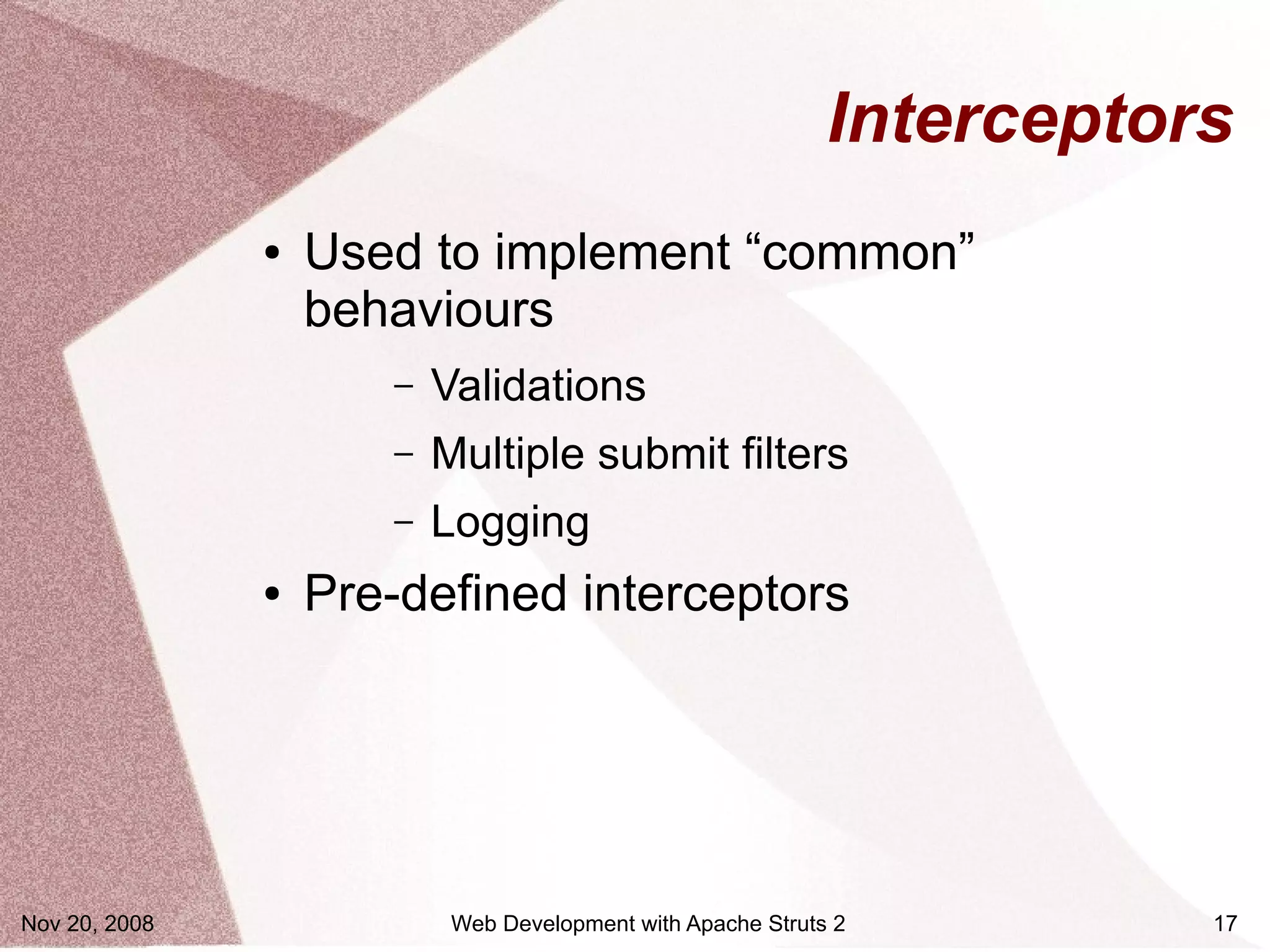 Interceptors

• Used to implement “common” behaviours

– Validations

– Multiple submit filters

– Logging

• Pre-defined interceptors

Nov 20, 2008

Web Development with Apache Struts 2

17